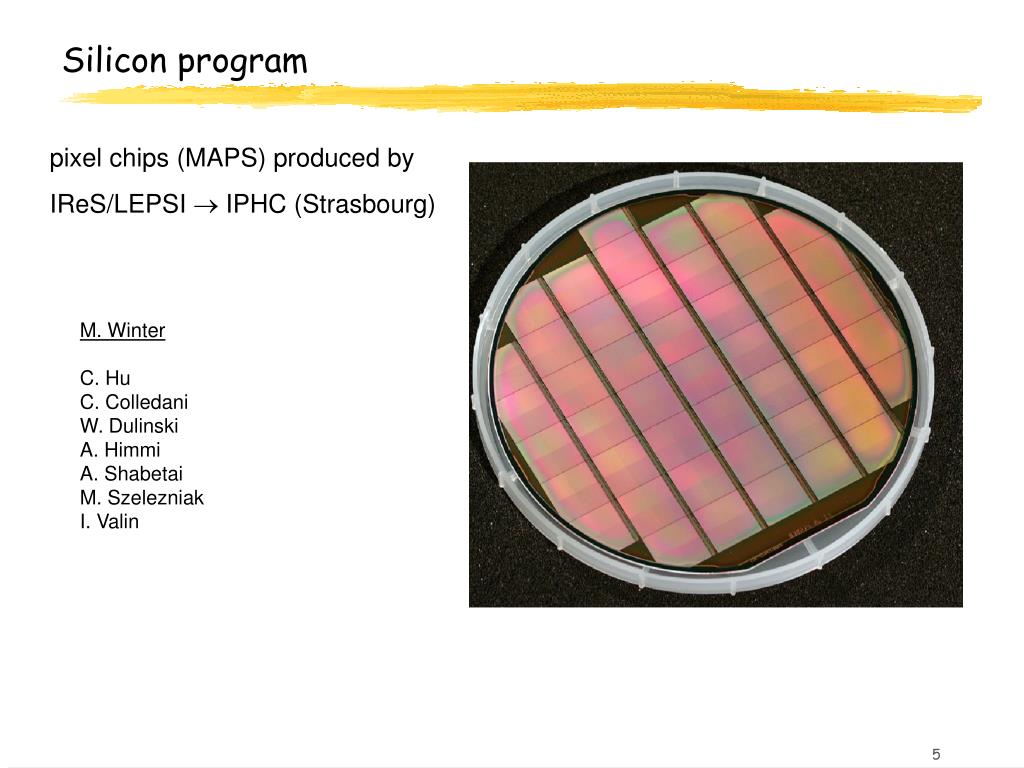 Silicon program

pixel chips (MAPS) produced by

IReS/LEPSI $\rightarrow$ IPHC (Strasbourg)

M. Winter

C. Hu
C. Colledani
W. Dulinski
A. Himmi
A. Shabetai
M. Szelezniak
I. Valin

5